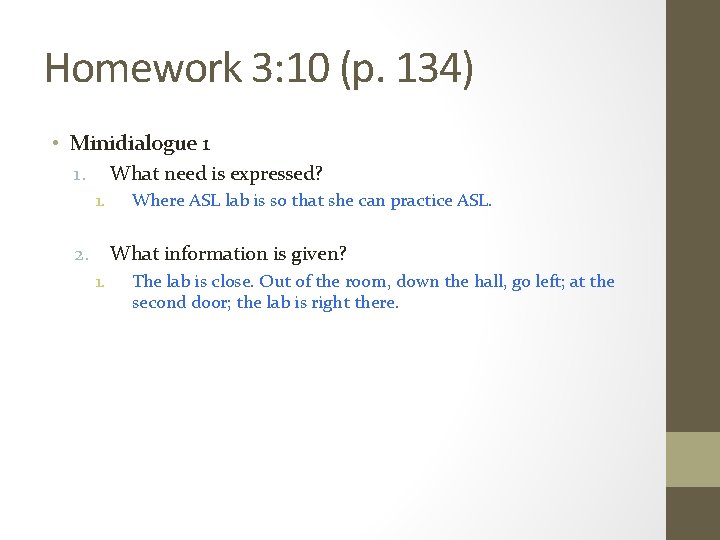 Homework 3:10 (p. 134)

• Minidialogue 1

1. What need is expressed?

1. Where ASL lab is so that she can practice ASL.

2. What information is given?

1. The lab is close. Out of the room, down the hall, go left; at the second door; the lab is right there.